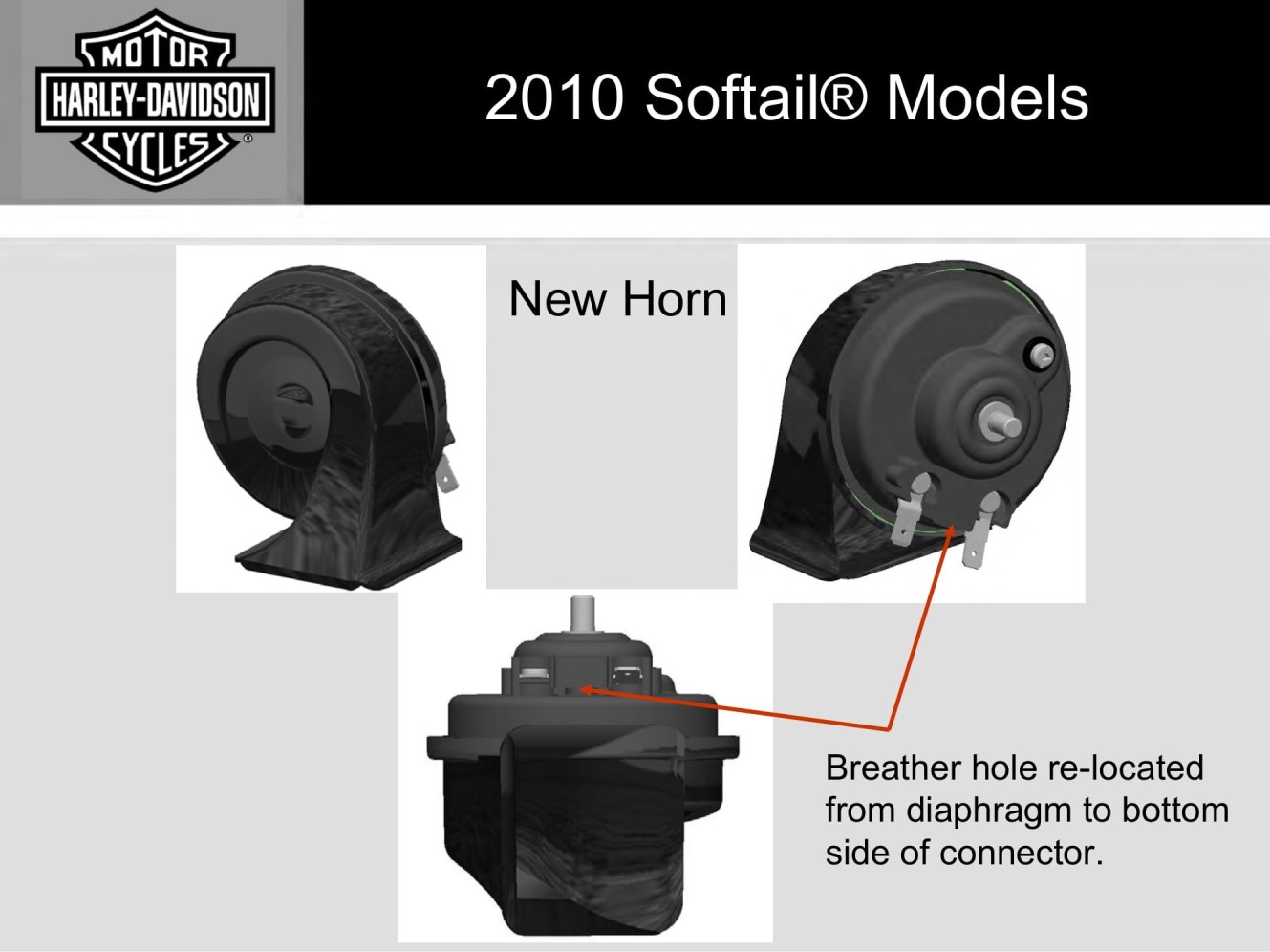 MOTOR
HARLEY-DAVIDSON
CYCLES ®

2010 Softail® Models

New Horn

Breather hole re-located from diaphragm to bottom side of connector.